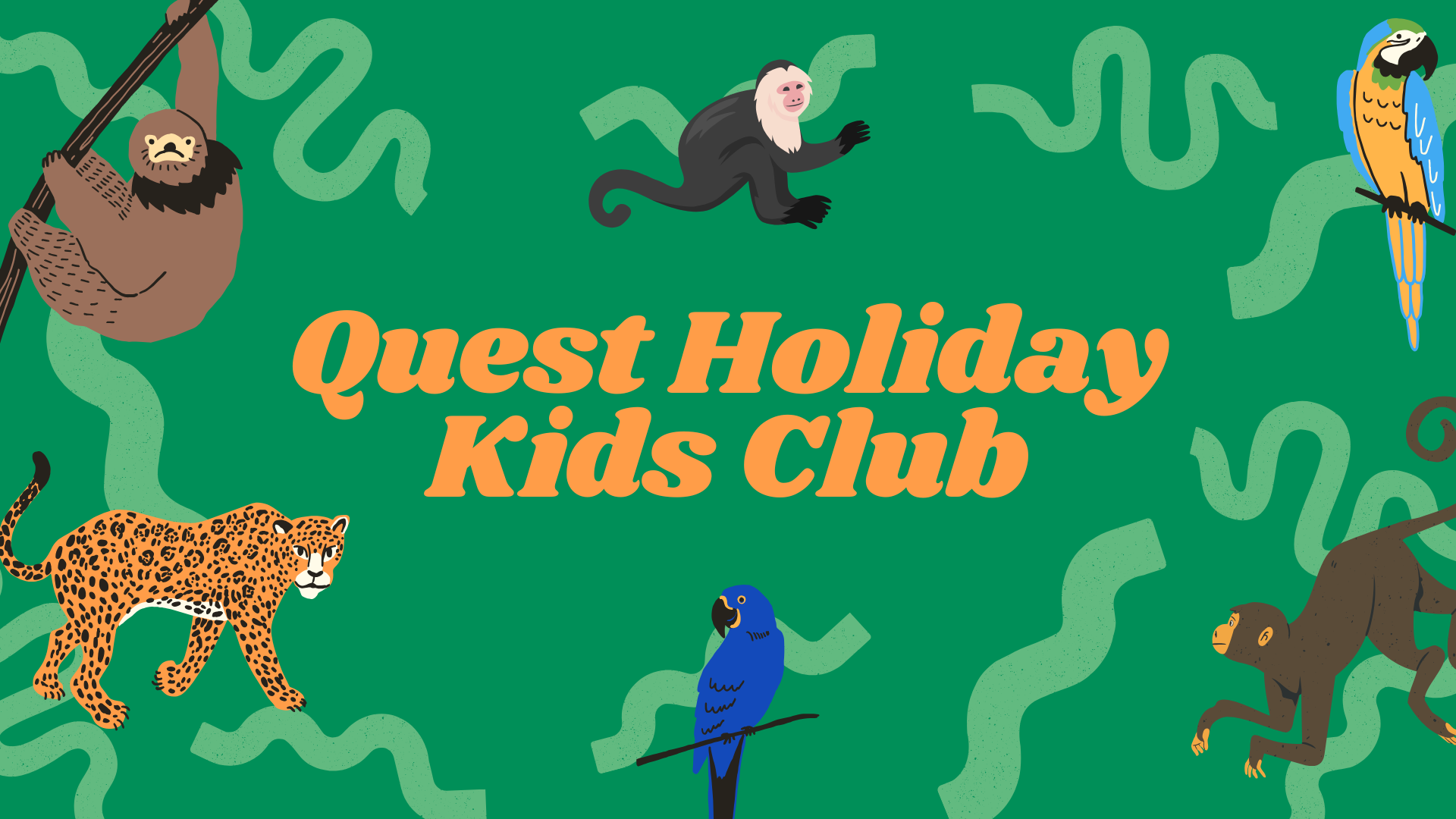 Quest Holiday Kids Club